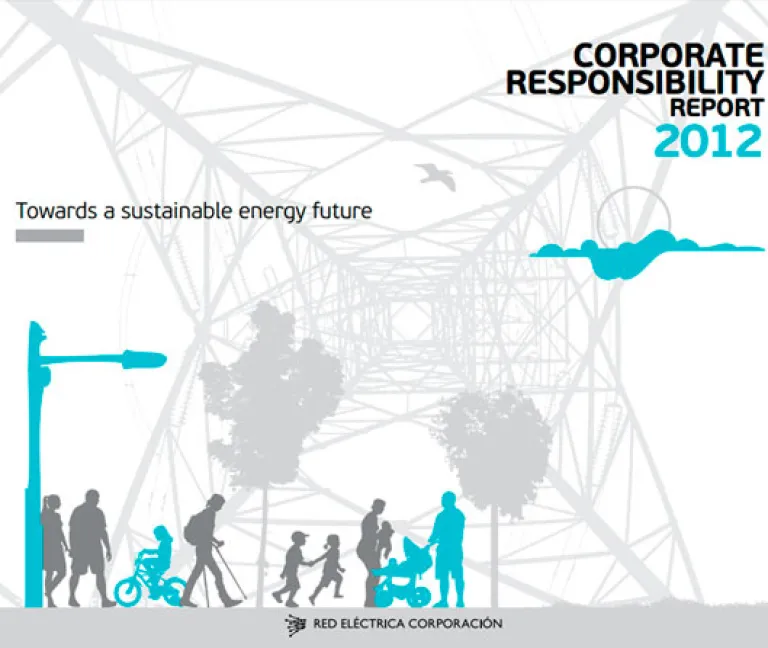 CORPORATE RESPONSIBILITY REPORT
2012

Towards a sustainable energy future

RED ELÉCTRICA CORPORACIÓN